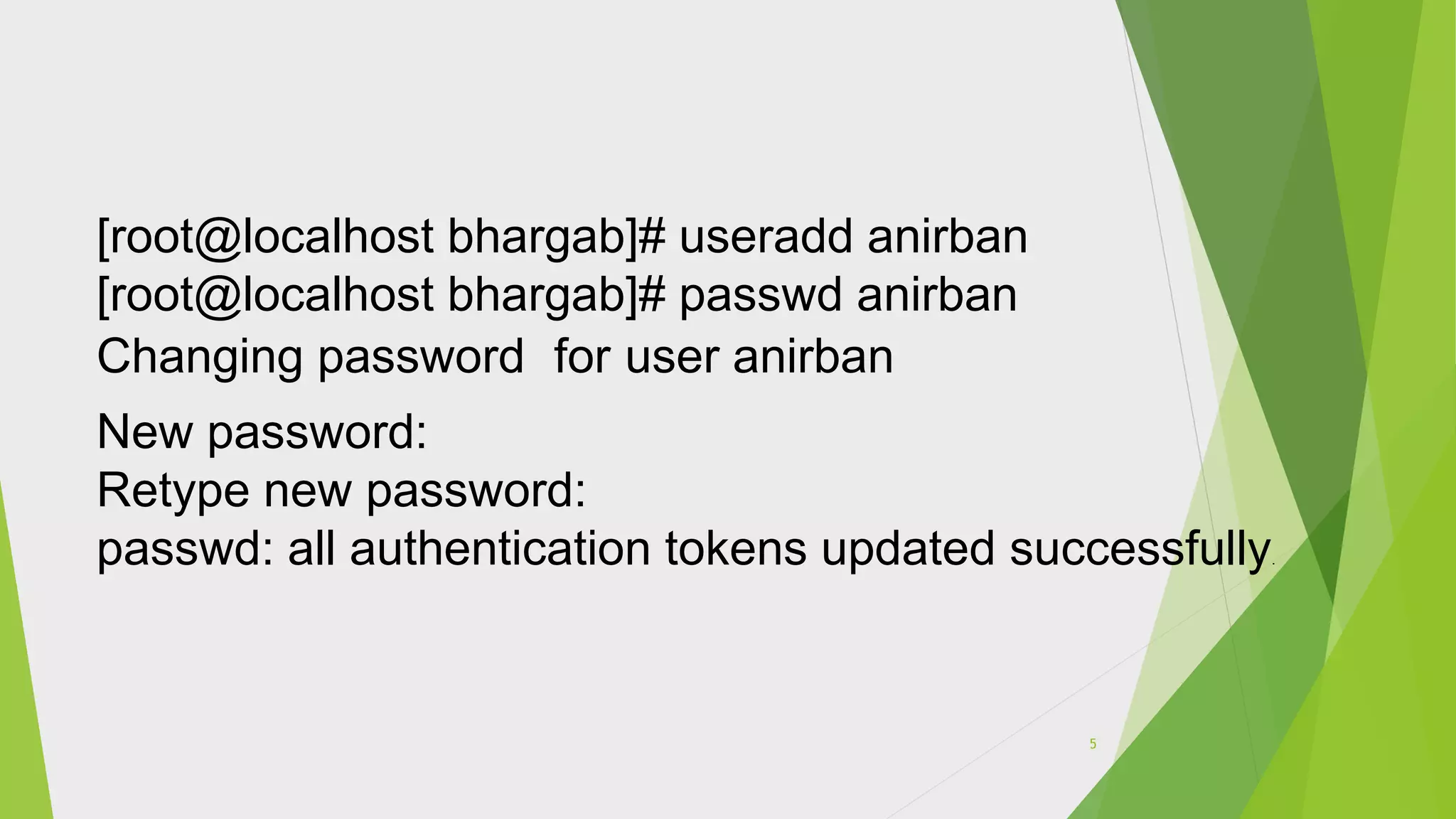 [root@localhost bhargab]# useradd anirban
[root@localhost bhargab]# passwd anirban
Changing password  for user anirban

New password:
Retype new password:
passwd: all authentication tokens updated successfully.

5